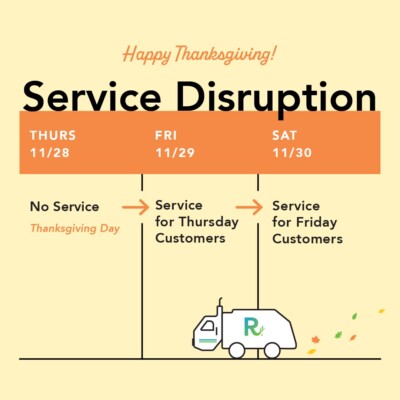 Happy Thanksgiving!

Service Disruption

| THURS 11/28 | FRI 11/29 | SAT 11/30 |
|---|---|---|
| No Service Thanksgiving Day | Service for Thursday Customers | Service for Friday Customers |

R